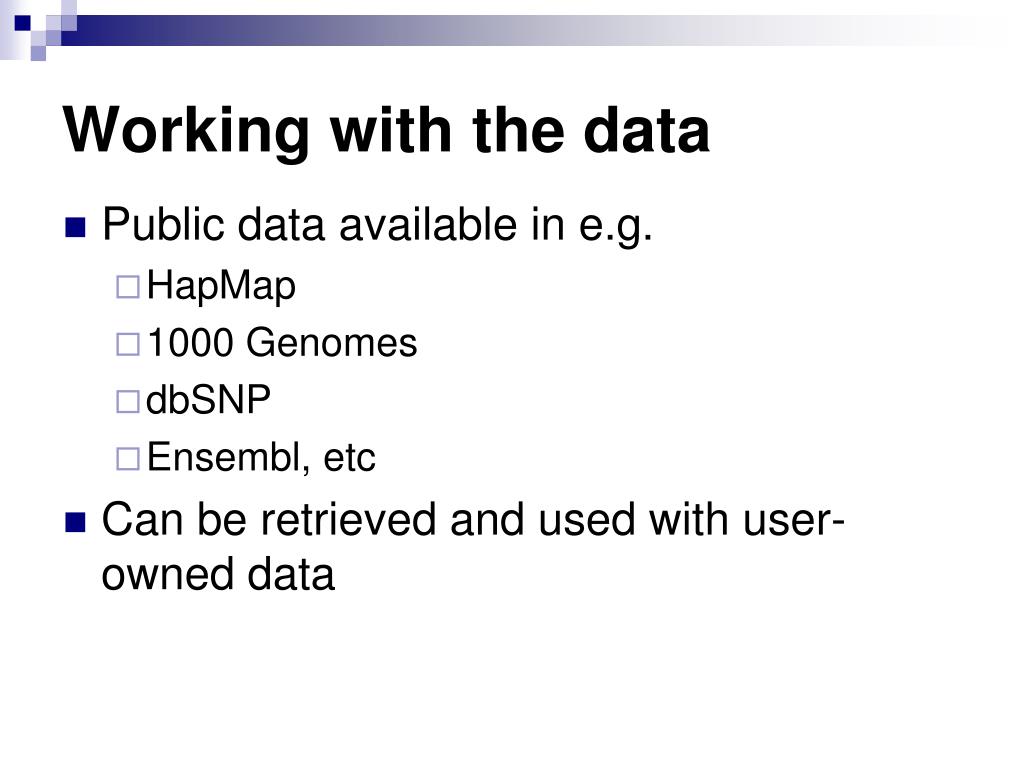 Working with the data

Public data available in e.g.

HapMap

1000 Genomes

dbSNP

Ensembl, etc

Can be retrieved and used with user-owned data